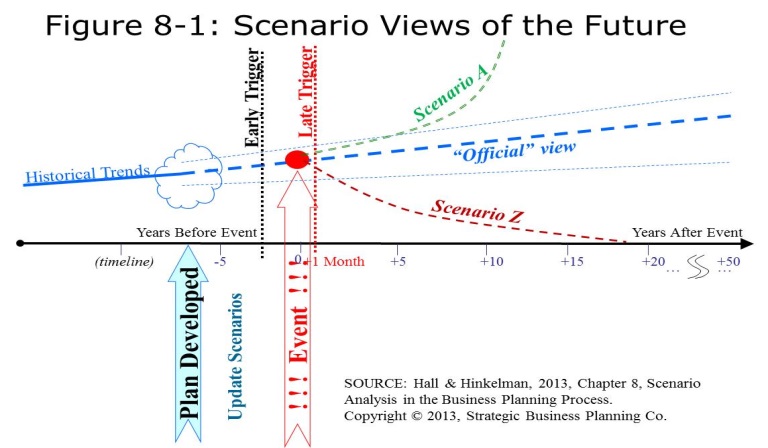 Figure 8-1: Scenario Views of the Future

Early Trigger

Late Trigger

Scenario A

"Official" view

Historical Trends

Scenario Z

Years Before Event

Years After Event

(timeline)

-5

0

+1 Month

+5

+10

+15

+20 ...

+50 ...

Plan Developed

Update Scenarios

!!! Event !!!

SOURCE: Hall & Hinkelman, 2013, Chapter 8, Scenario Analysis in the Business Planning Process.
Copyright © 2013, Strategic Business Planning Co.